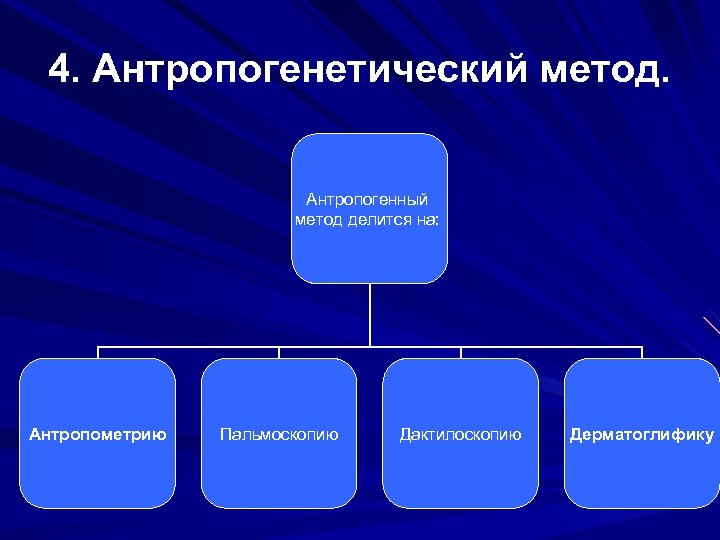 4. Антропогенетический метод.

Антропогенный метод делится на:

Антропометрию

Пальмоскопию

Дактилоскопию

Дерматоглифику